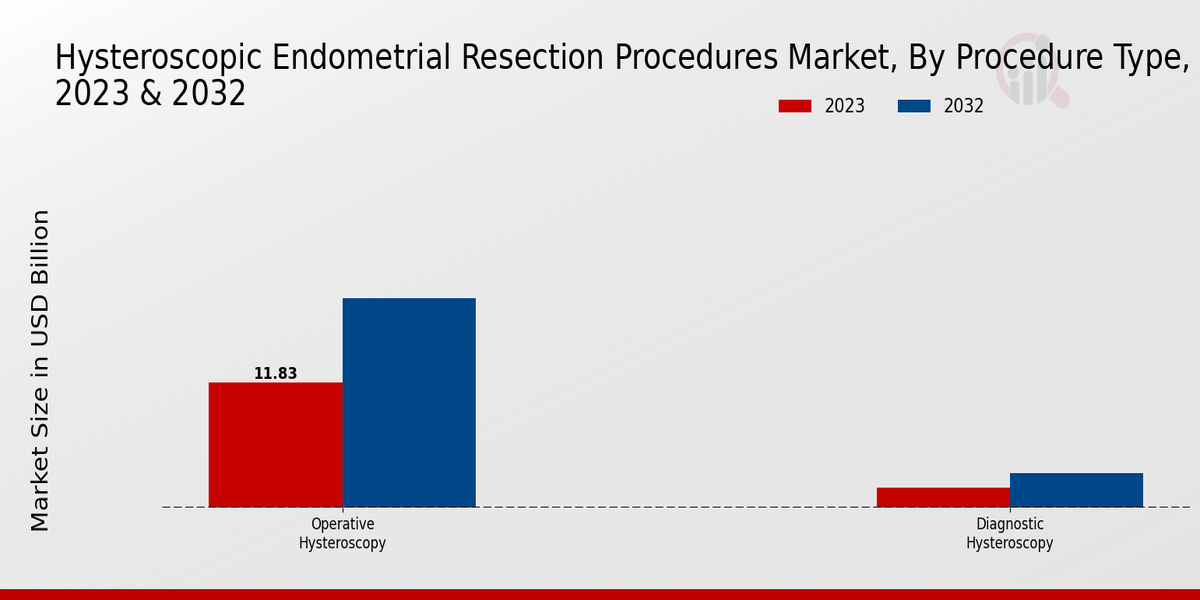 Hysteroscopic Endometrial Resection Procedures Market, By Procedure Type, 2023 & 2032

2023
2032

Market Size in USD Billion

11.83

Operative Hysteroscopy

Diagnostic Hysteroscopy